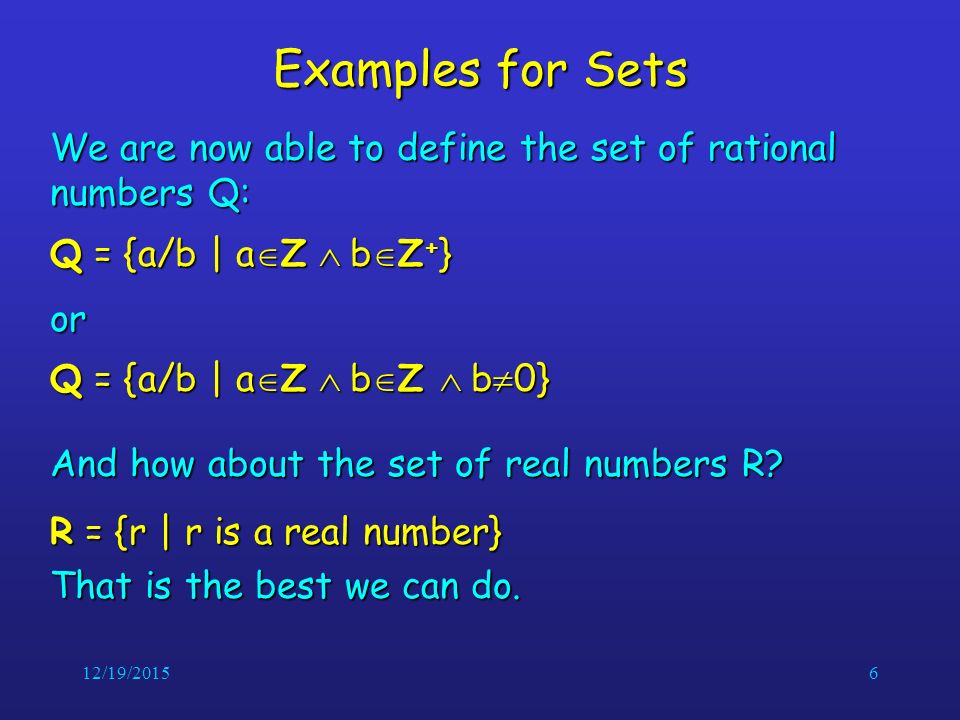 Examples for Sets

We are now able to define the set of rational numbers Q:

$\mathbf{Q} = \{a/b \mid a \in \mathbf{Z} \wedge b \in \mathbf{Z}^+\}$

or

$\mathbf{Q} = \{a/b \mid a \in \mathbf{Z} \wedge b \in \mathbf{Z} \wedge b \neq 0\}$

And how about the set of real numbers R?

$\mathbf{R} = \{r \mid r \text{ is a real number}\}$

That is the best we can do.

12/19/2015

6